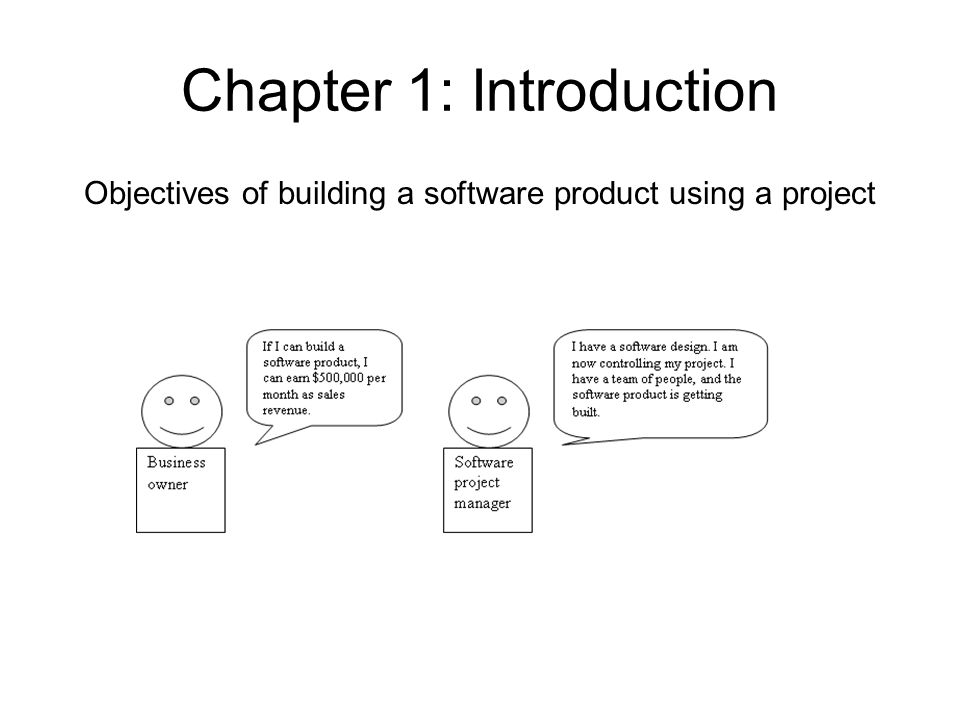 Chapter 1: Introduction

Objectives of building a software product using a project

If I can build a software product, I can earn $500,000 per month as sales revenue.

Business owner

I have a software design. I am now controlling my project. I have a team of people, and the software product is getting built.

Software project manager